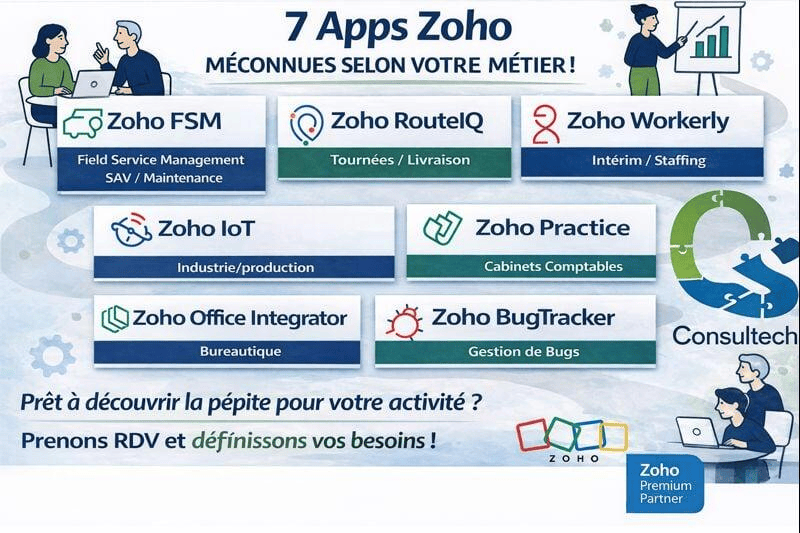 7 Apps Zoho

MÉCONNUES SELON VOTRE MÉTIER !

Zoho FSM
Field Service Management
SAV / Maintenance

Zoho RouteIQ
Tournées / Livraison

Zoho Workerly
Intérim / Staffing

Zoho IoT
Industrie/production

Zoho Practice
Cabinets Comptables

Zoho Office Integrator
Bureautique

Zoho BugTracker
Gestion de Bugs

Consultech

Prêt à découvrir la pépite pour votre activité ?

Prenons RDV et définissons vos besoins !

ZOHO

Zoho
Premium
Partner